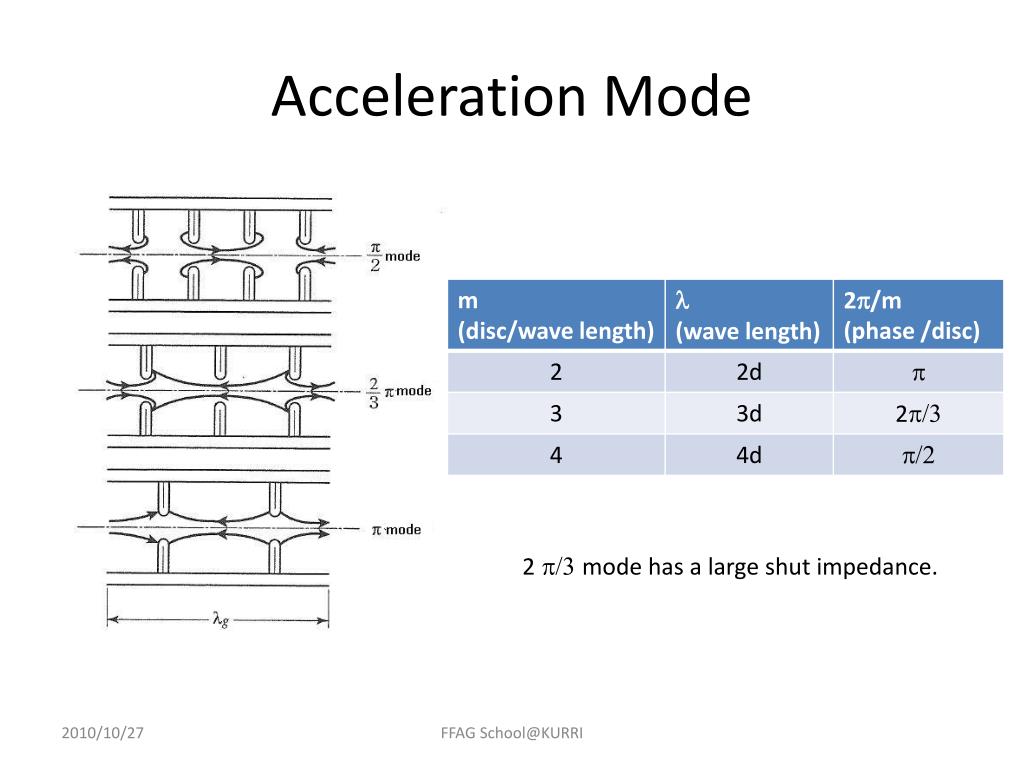 Acceleration Mode

$\frac{\pi}{2}$ mode

$\frac{2}{3}\pi$ mode

$\pi$ mode

$\lambda_g$

| m (disc/wave length) | $\lambda$ (wave length) | $2\pi$/m (phase /disc) |
|---|---|---|
| 2 | 2d | $\pi$ |
| 3 | 3d | $2\pi/3$ |
| 4 | 4d | $\pi/2$ |

2 $\pi/3$ mode has a large shut impedance.

2010/10/27

FFAG School@KURRI